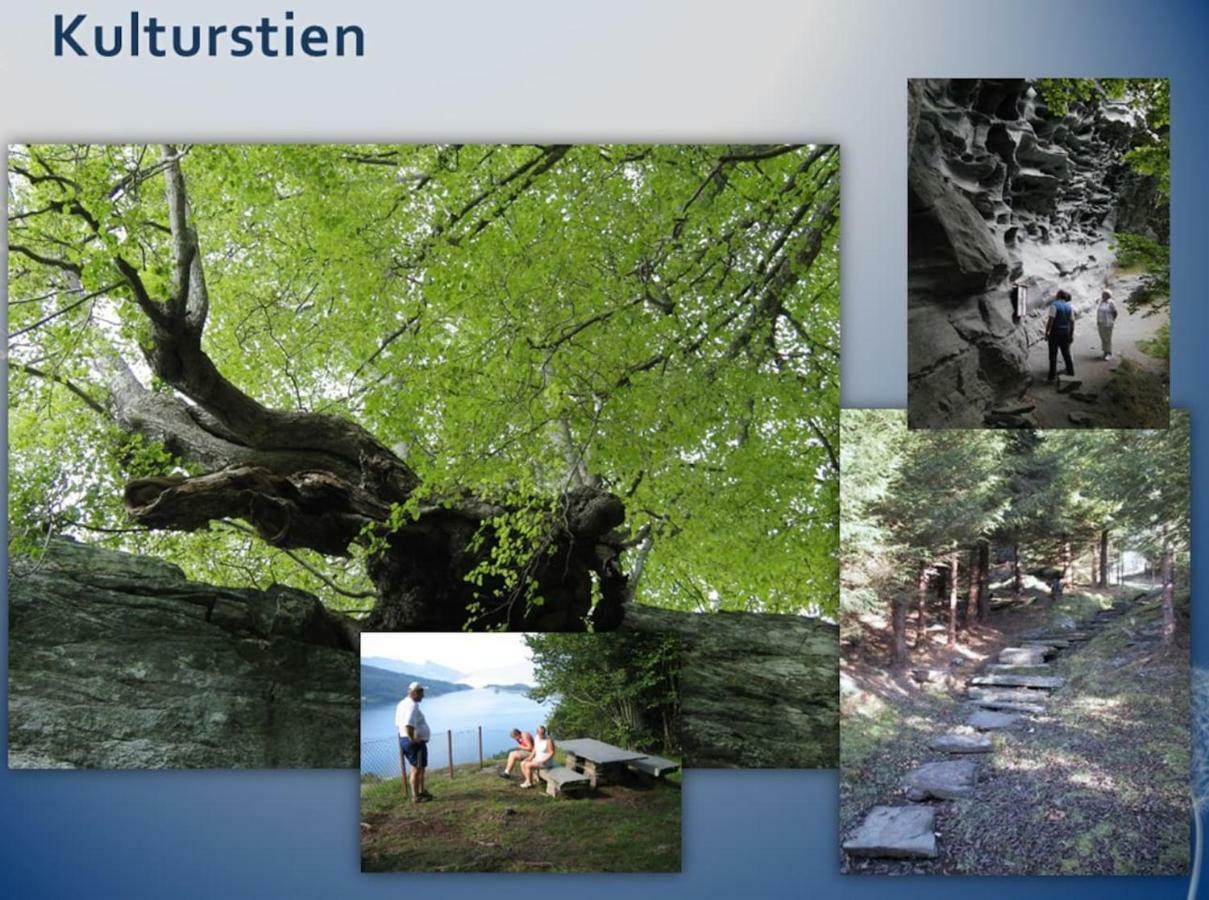 Kulturstien